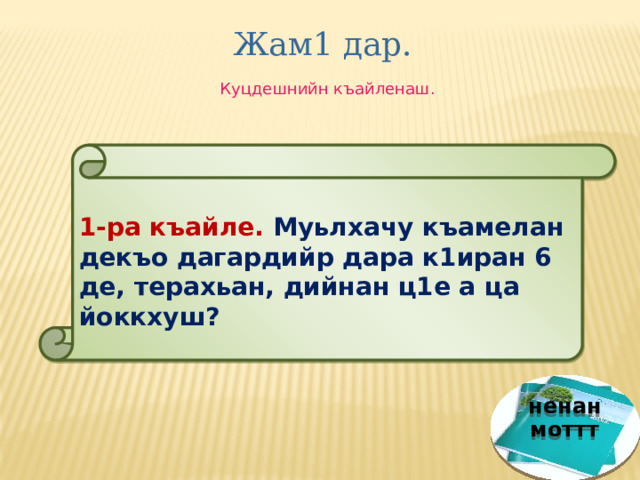 Жам1 дар.

Куцдешнийн къайленаш.

1-ра къайле. Муьлхачу къамелан декъо дагардийр дара к1иран 6 де, терахьан, дийнан ц1е а ца йоккхуш?

ненан моттт